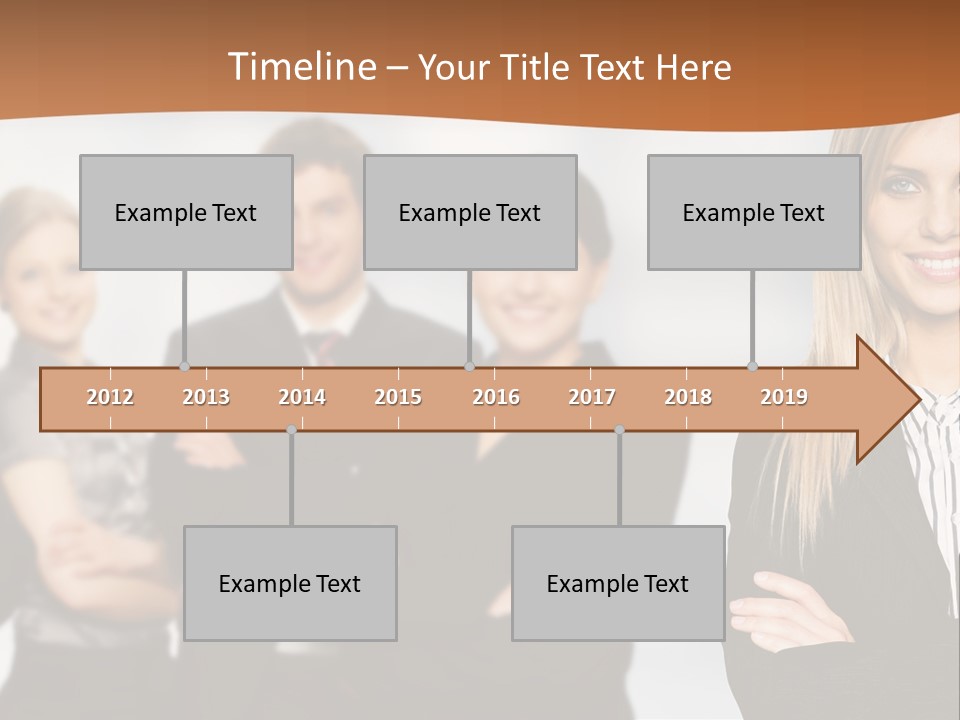 Timeline – Your Title Text Here

Example Text

Example Text

Example Text

2012 2013 2014 2015 2016 2017 2018 2019

Example Text

Example Text